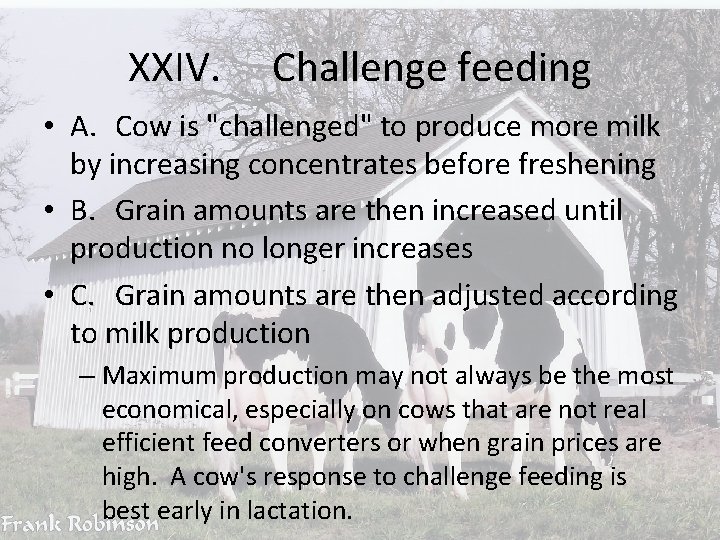 XXIV. Challenge feeding

• A. Cow is "challenged" to produce more milk by increasing concentrates before freshening

• B. Grain amounts are then increased until production no longer increases

• C. Grain amounts are then adjusted according to milk production

– Maximum production may not always be the most economical, especially on cows that are not real efficient feed converters or when grain prices are high. A cow's response to challenge feeding is best early in lactation.

Frank Robinson